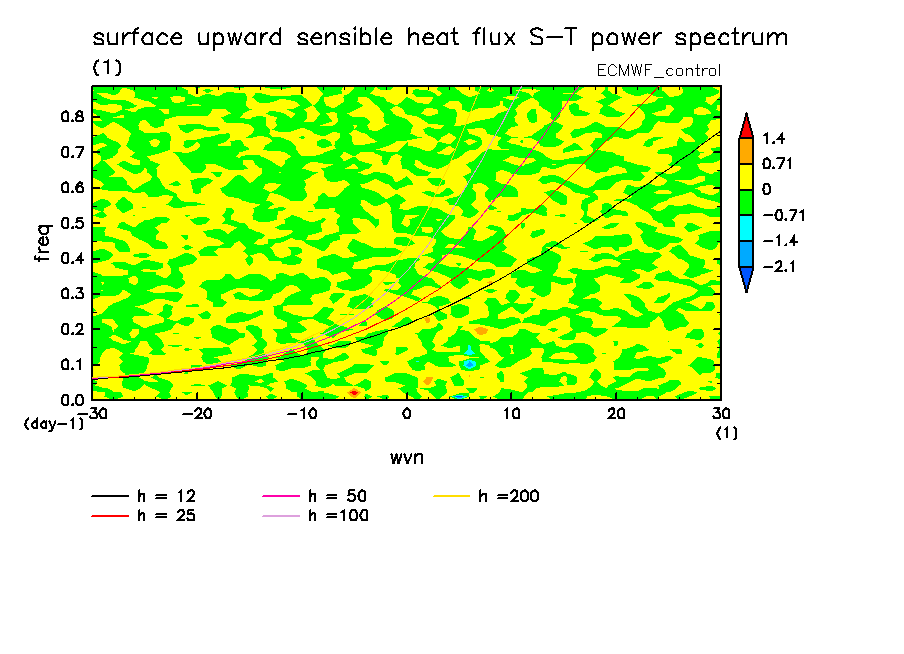 surface upward sensible heat flux S−T power spectrum

(1)

ECMWF_control

freq

0.8
0.7
0.6
0.5
0.4
0.3
0.2
0.1
0.0

(day-1)

−30 −20 −10 0 10 20 30

(1)

wvn

1.4
0.71
0
−0.71
−1.4
−2.1

h = 12
h = 25
h = 50
h =100
h =200